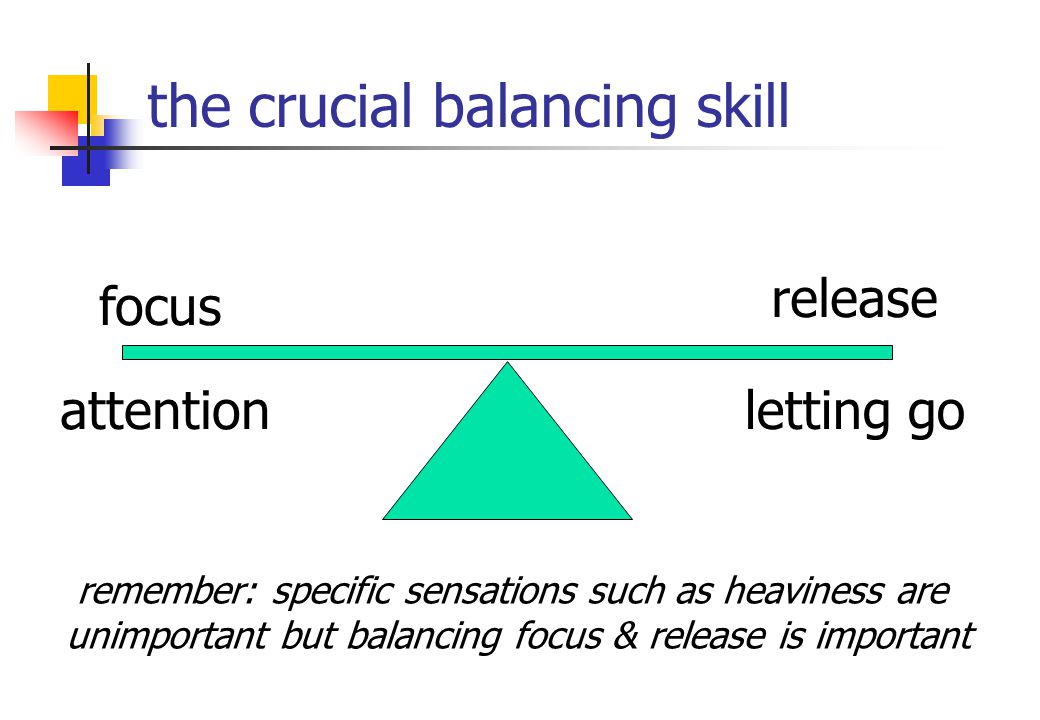 the crucial balancing skill

focus

release

attention

letting go

remember: specific sensations such as heaviness are unimportant but balancing focus & release is important